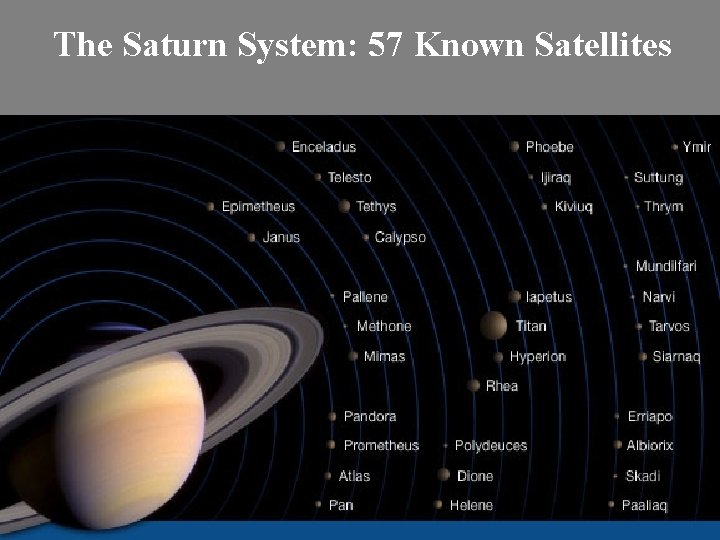 The Saturn System: 57 Known Satellites

Enceladus
Telesto
Epimetheus
Tethys
Janus
Calypso
Pallene
Methone
Mimas
Pandora
Prometheus
Atlas
Pan

Phoebe
Ijiraq
Kiviuq
Iapetus
Titan
Hyperion
Rhea
Polydeuces
Dione
Helene

Ymir
Suttung
Thrym
Mundilfari
Narvi
Tarvos
Siarnaq
Erriapo
Albiorix
Skadi
Paaliaq